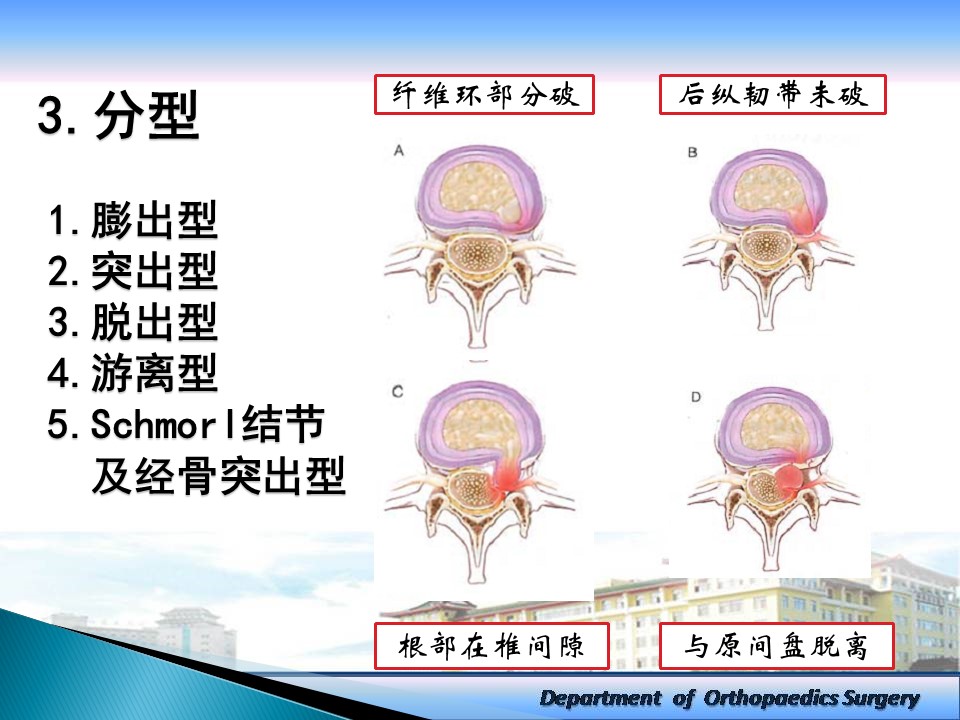 3. 分型

1. 膨出型
2. 突出型
3. 脱出型
4. 游离型
5. Schmorl结节及经骨突出型

纤维环部分破

后纵韧带未破

A

B

C

D

根部在椎间隙

与原间盘脱离

Department of Orthopaedics Surgery